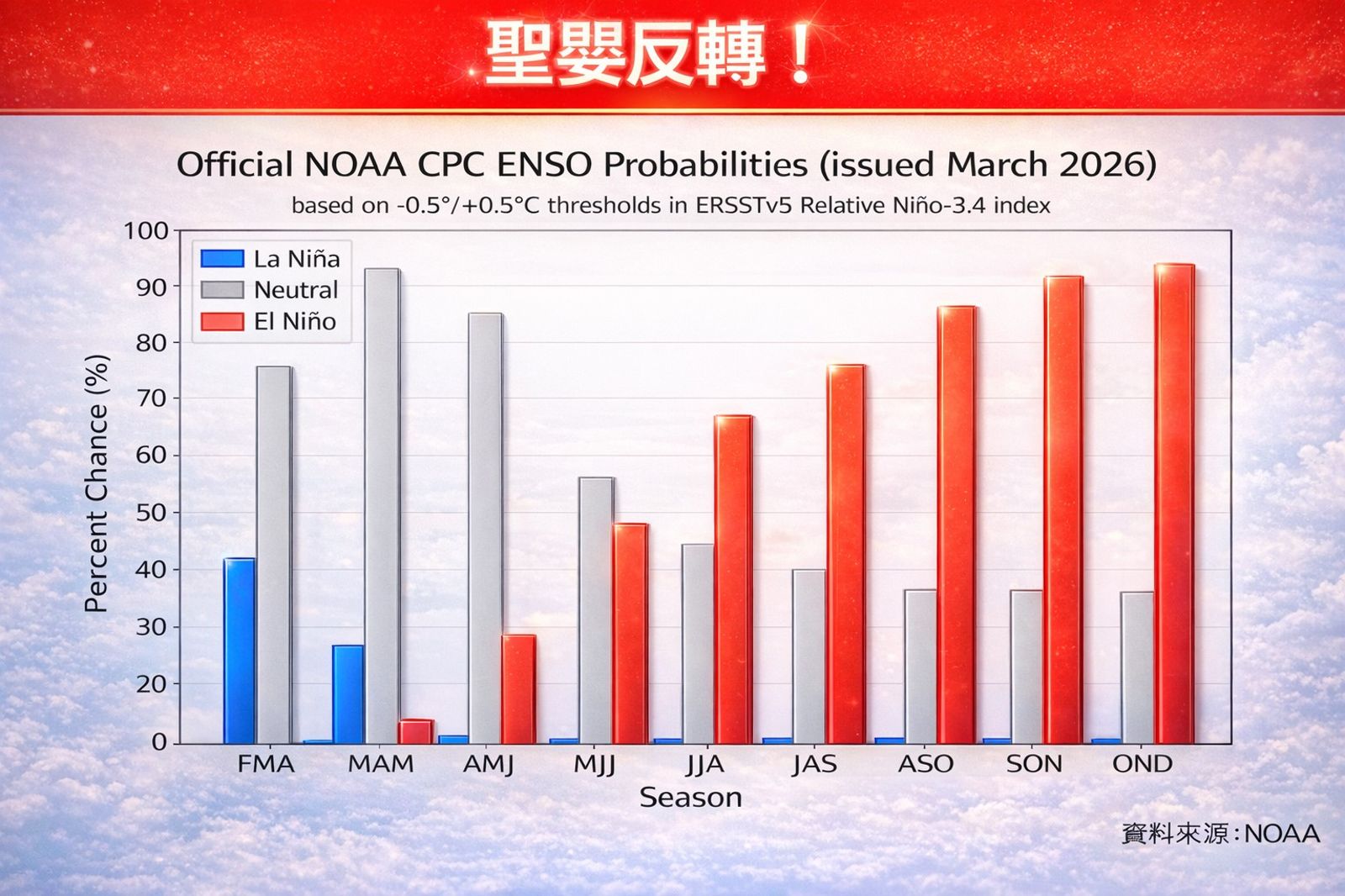 聖嬰反轉！

Official NOAA CPC ENSO Probabilities (issued March 2026)

based on -0.5°/+0.5°C thresholds in ERSSTv5 Relative Niño-3.4 index

La Niña
Neutral
El Niño

Percent Chance (%)

100
90
80
70
60
50
40
30
20
10
0

FMA MAM AMJ MJJ JJA JAS ASO SON OND

Season

資料來源：NOAA